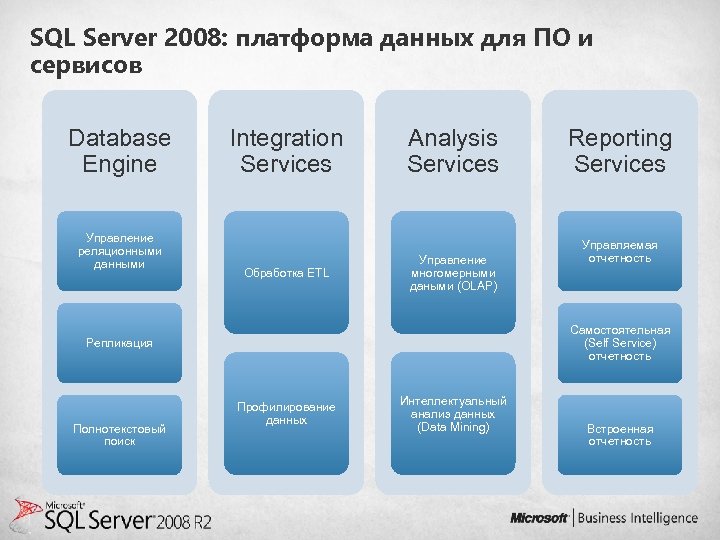 SQL Server 2008: платформа данных для ПО и сервисов

Database Engine

Управление реляционными данными

Репликация

Полнотекстовый поиск

Integration Services

Обработка ETL

Профилирование данных

Analysis Services

Управление многомерными даными (OLAP)

Интеллектуальный анализ данных (Data Mining)

Reporting Services

Управляемая отчетность

Самостоятельная (Self Service) отчетность

Встроенная отчетность

Microsoft SQL Server 2008 R2

Microsoft | Business Intelligence